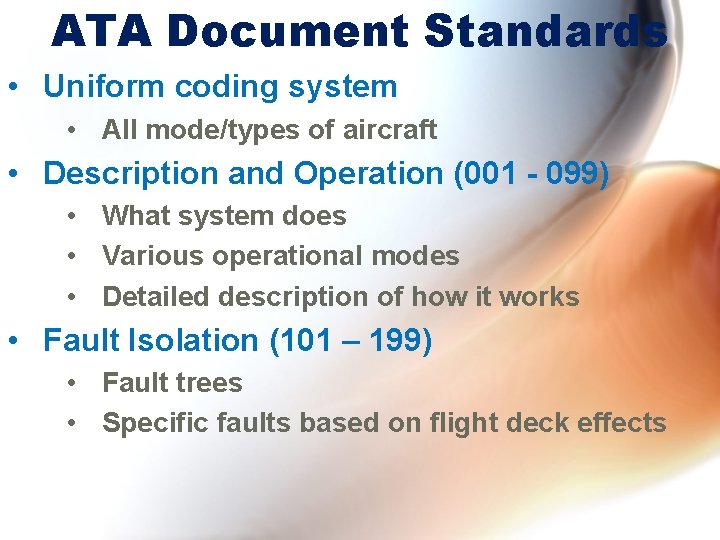 ATA Document Standards

• Uniform coding system
  • All mode/types of aircraft
• Description and Operation (001 - 099)
  • What system does
  • Various operational modes
  • Detailed description of how it works
• Fault Isolation (101 – 199)
  • Fault trees
  • Specific faults based on flight deck effects